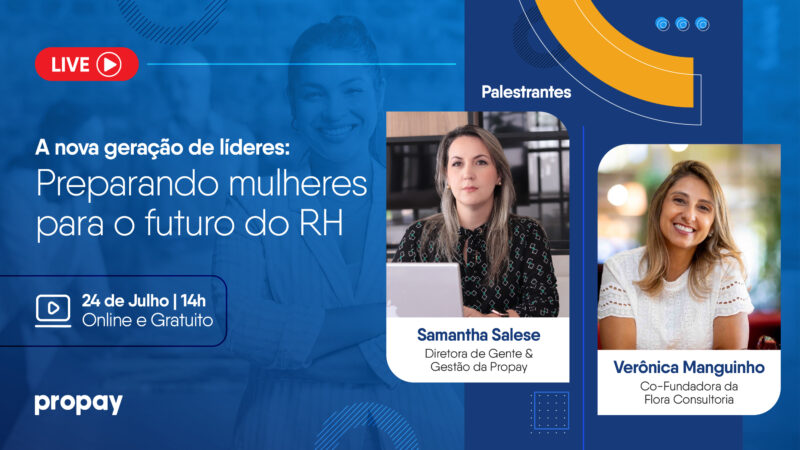 LIVE

A nova geração de líderes:
Preparando mulheres para o futuro do RH

24 de Julho | 14h
Online e Gratuito

propay

Palestrantes

Samantha Salese
Diretora de Gente & Gestão da Propay

Verônica Manguinho
Co-Fundadora da Flora Consultoria